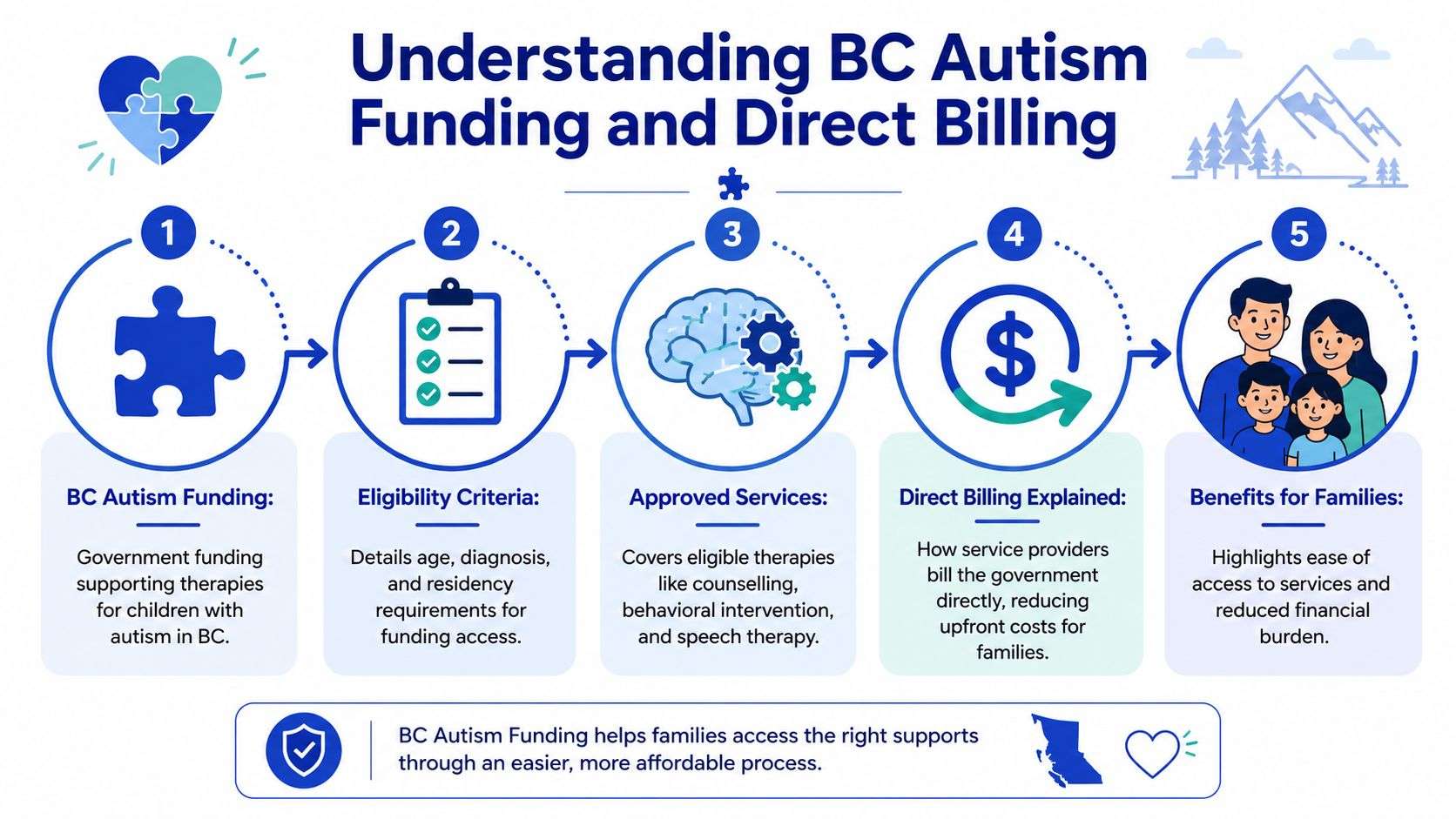 Understanding BC Autism Funding and Direct Billing

1

BC Autism Funding:

Government funding supporting therapies for children with autism in BC.

2

Eligibility Criteria:

Details age, diagnosis, and residency requirements for funding access.

3

Approved Services:

Covers eligible therapies like counselling, behavioral intervention, and speech therapy.

4

$

Direct Billing Explained:

How service providers bill the government directly, reducing upfront costs for families.

5

Benefits for Families:

Highlights ease of access to services and reduced financial burden.

BC Autism Funding helps families access the right supports through an easier, more affordable process.